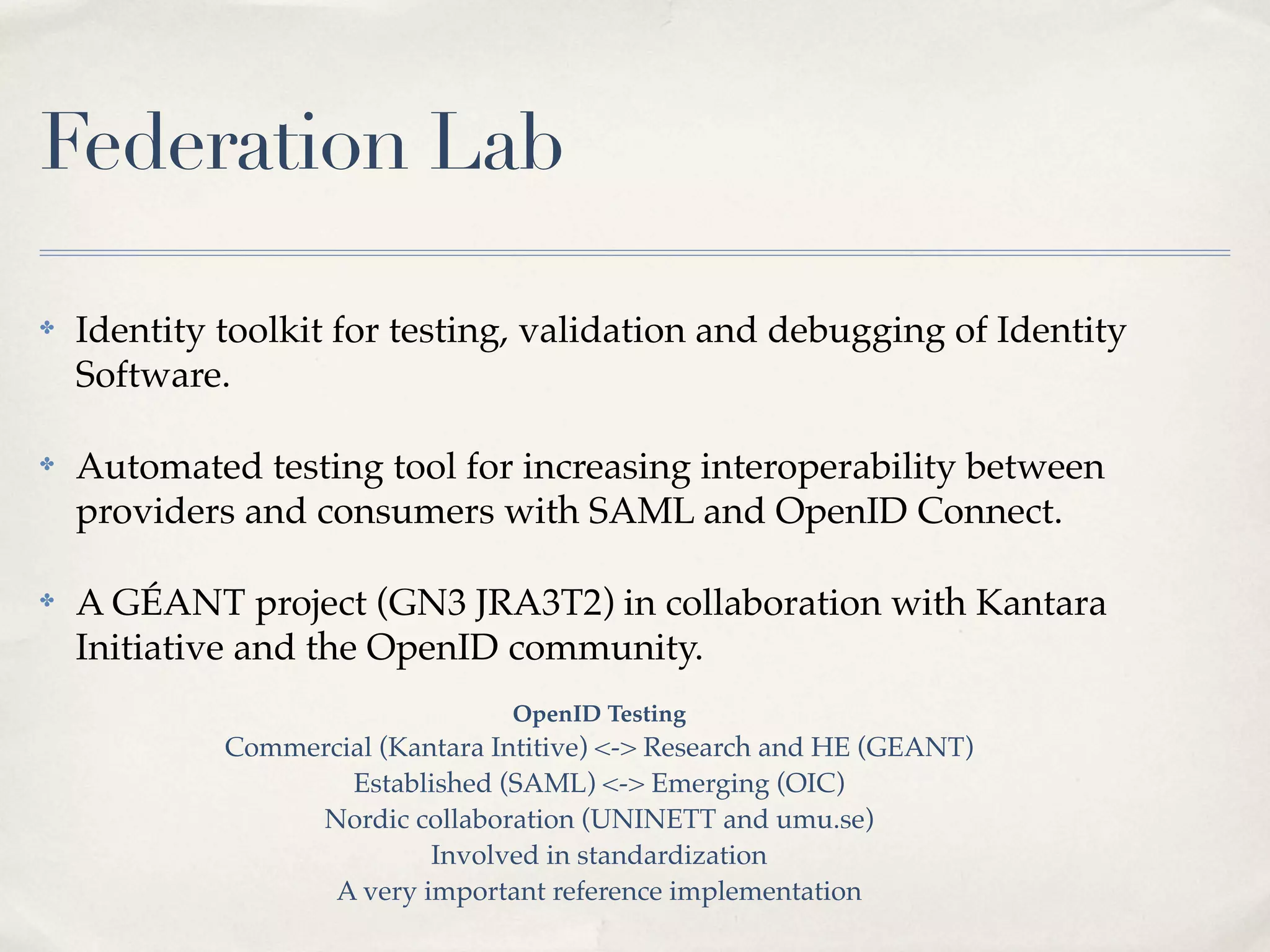 Federation Lab

✤ Identity toolkit for testing, validation and debugging of Identity Software.

✤ Automated testing tool for increasing interoperability between providers and consumers with SAML and OpenID Connect.

✤ A GÉANT project (GN3 JRA3T2) in collaboration with Kantara Initiative and the OpenID community.

OpenID Testing
Commercial (Kantara Intitive) <-> Research and HE (GEANT)
Established (SAML) <-> Emerging (OIC)
Nordic collaboration (UNINETT and umu.se)
Involved in standardization
A very important reference implementation